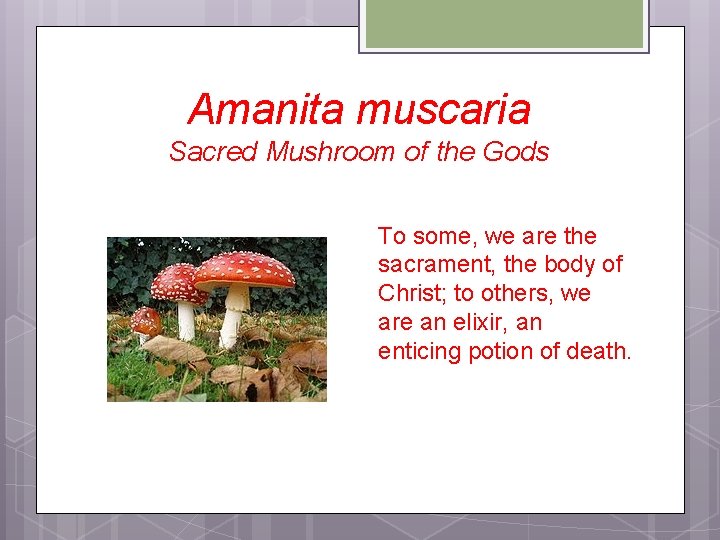 Amanita muscaria
Sacred Mushroom of the Gods

To some, we are the sacrament, the body of Christ; to others, we are an elixir, an enticing potion of death.